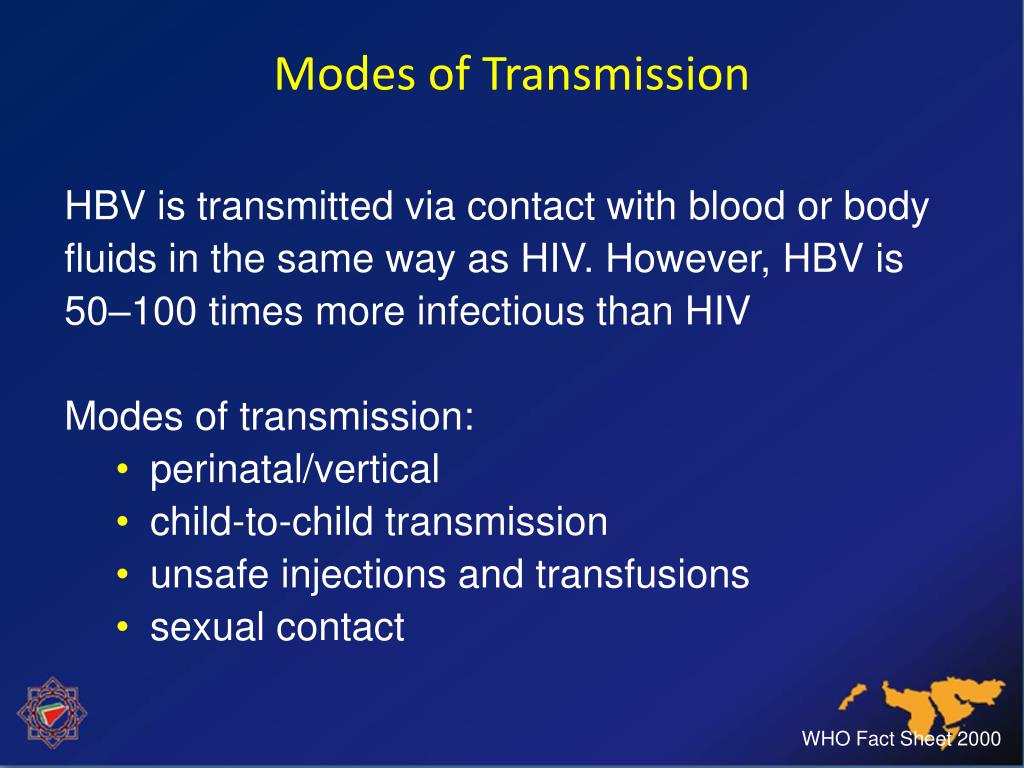 Modes of Transmission

HBV is transmitted via contact with blood or body fluids in the same way as HIV. However, HBV is 50–100 times more infectious than HIV

Modes of transmission:
• perinatal/vertical
• child-to-child transmission
• unsafe injections and transfusions
• sexual contact

WHO Fact Sheet 2000